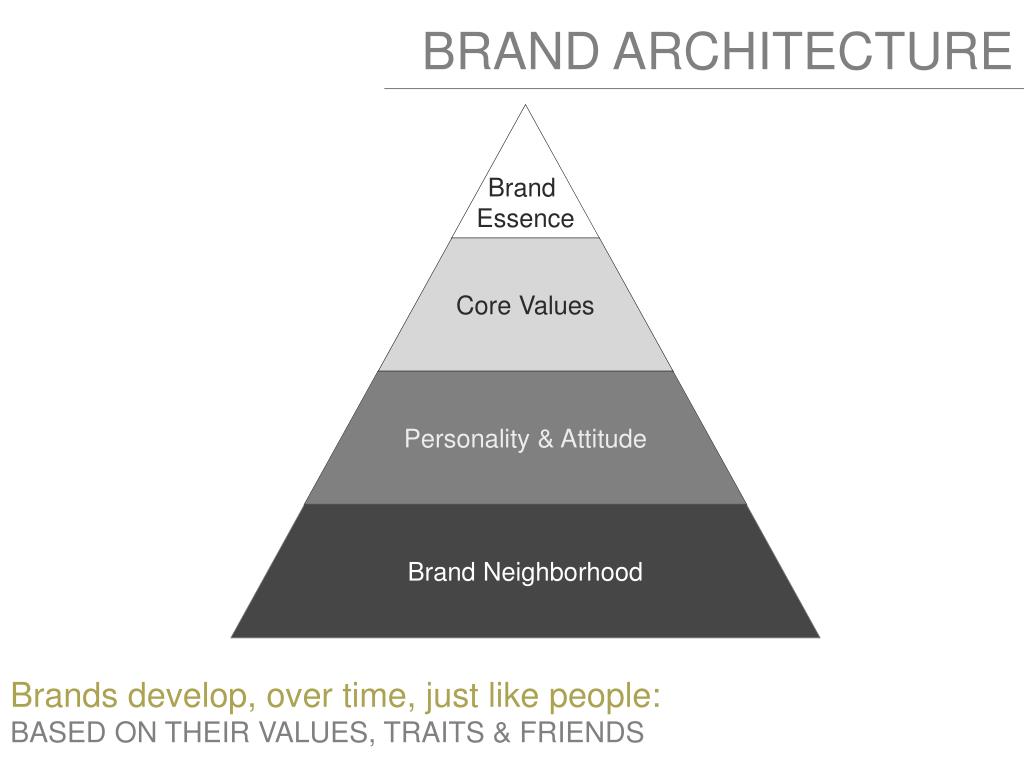 BRAND ARCHITECTURE

Brand Essence

Core Values

Personality & Attitude

Brand Neighborhood

Brands develop, over time, just like people:
BASED ON THEIR VALUES, TRAITS & FRIENDS